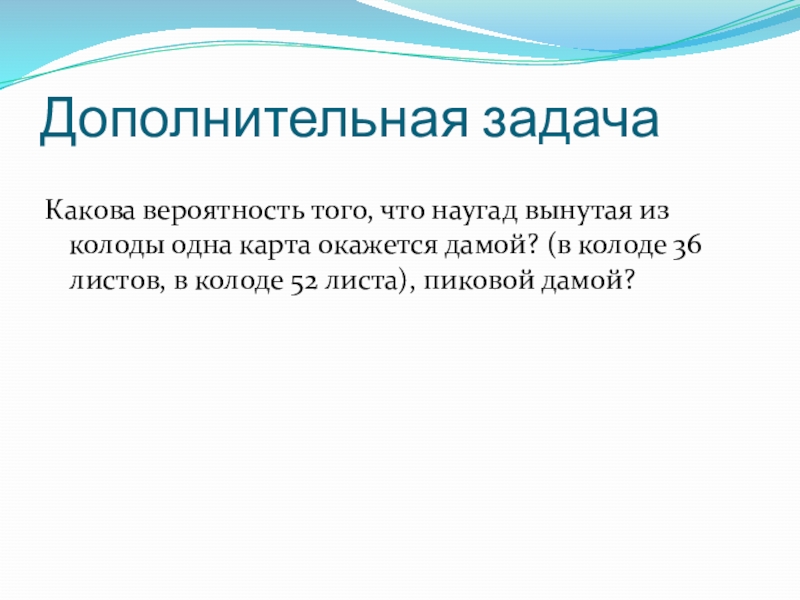 Дополнительная задача

Какова вероятность того, что наугад вынутая из колоды одна карта окажется дамой? (в колоде 36 листов, в колоде 52 листа), пиковой дамой?